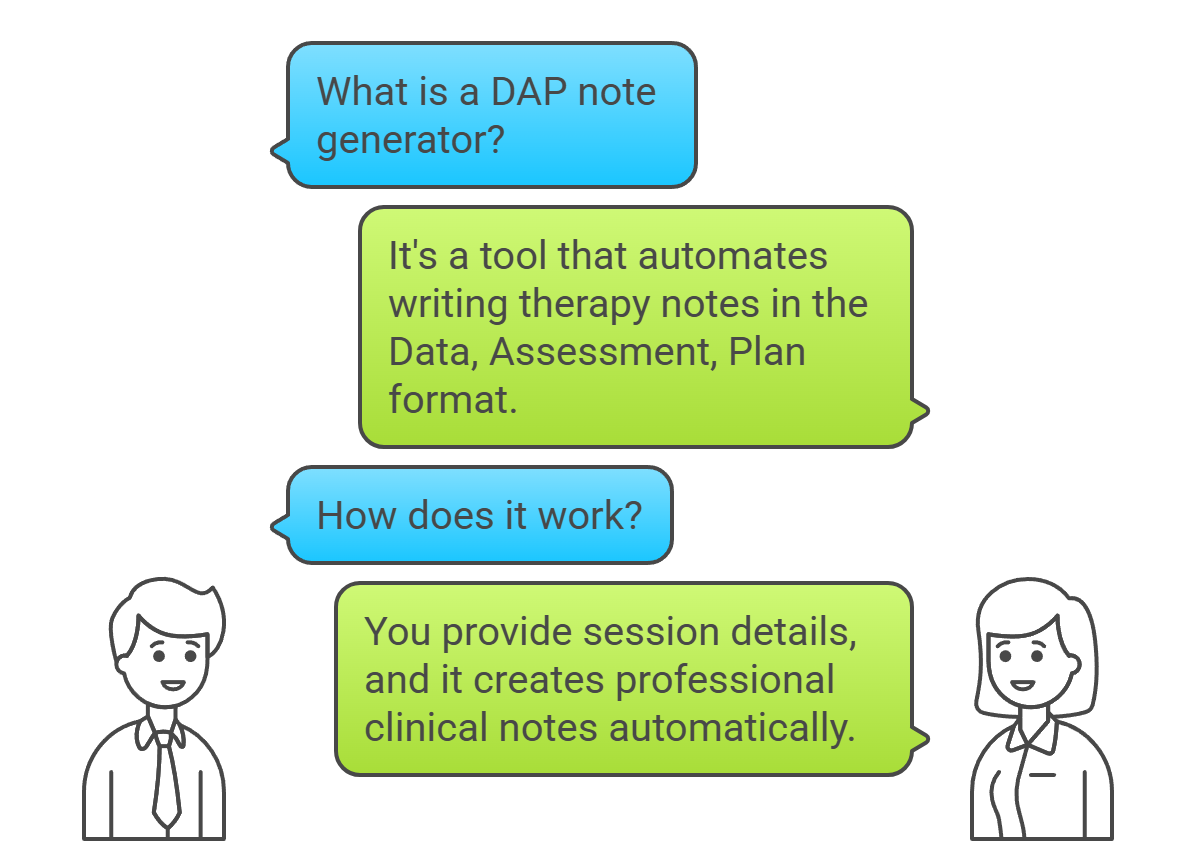 What is a DAP note generator?

It's a tool that automates writing therapy notes in the Data, Assessment, Plan format.

How does it work?

You provide session details, and it creates professional clinical notes automatically.